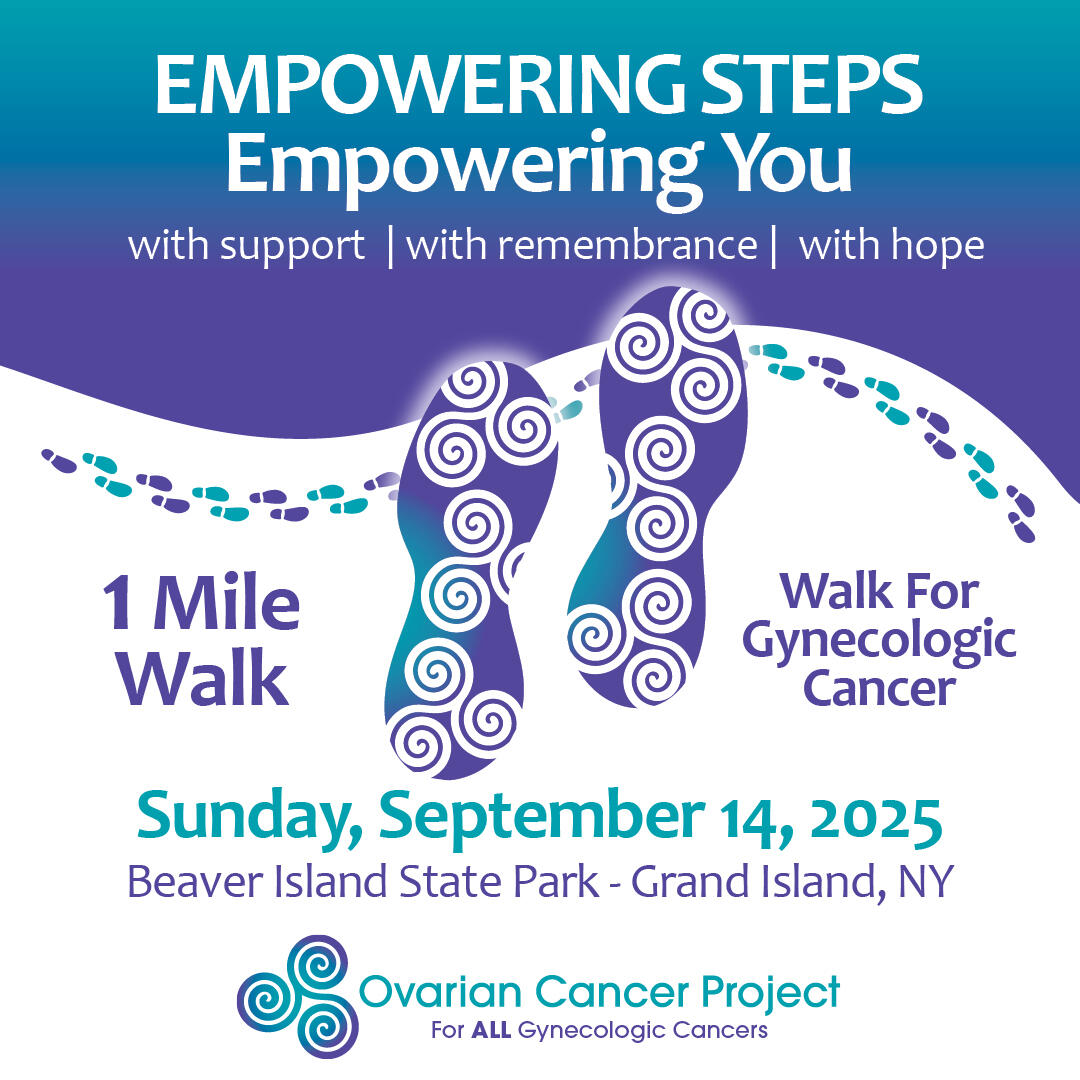 EMPOWERING STEPS
Empowering You

with support | with remembrance | with hope

1 Mile Walk

Walk For Gynecologic Cancer

Sunday, September 14, 2025

Beaver Island State Park - Grand Island, NY

Ovarian Cancer Project
For ALL Gynecologic Cancers